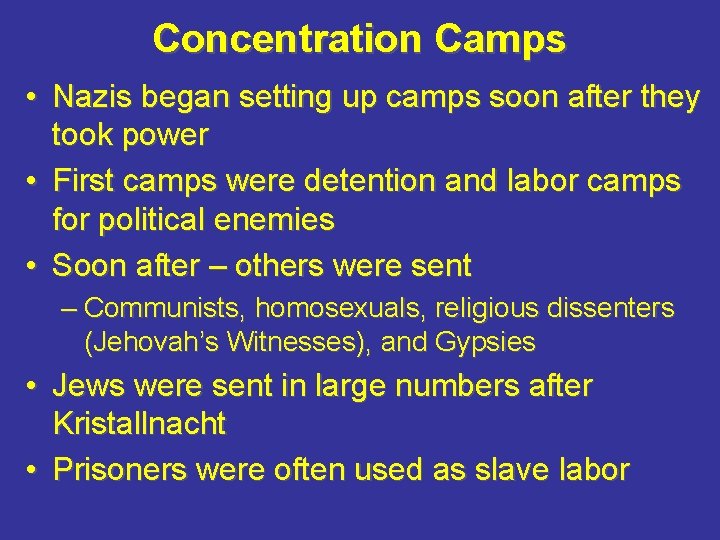 Concentration Camps

• Nazis began setting up camps soon after they took power
• First camps were detention and labor camps for political enemies
• Soon after – others were sent
– Communists, homosexuals, religious dissenters (Jehovah's Witnesses), and Gypsies
• Jews were sent in large numbers after Kristallnacht
• Prisoners were often used as slave labor